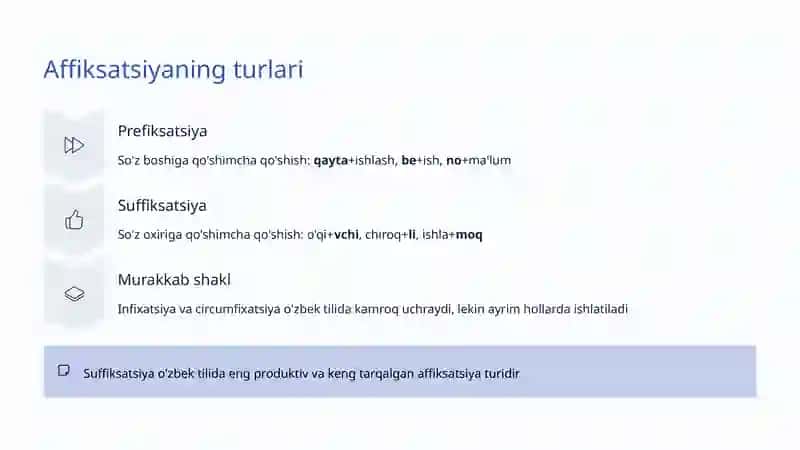 Affiksatsiyaning turlari

Prefiksatsiya

So'z boshiga qo'shimcha qo'shish: qayta+ishlash, be+ish, no+ma'lum

Suffiksatsiya

So'z oxiriga qo'shimcha qo'shish: o'qi+vchi, chiroq+li, ishla+moq

Murakkab shakl

Infixatsiya va circumfixatsiya o'zbek tilida kamroq uchraydi, lekin ayrim hollarda ishlatiladi

Suffiksatsiya o'zbek tilida eng produktiv va keng tarqalgan affiksatsiya turidir